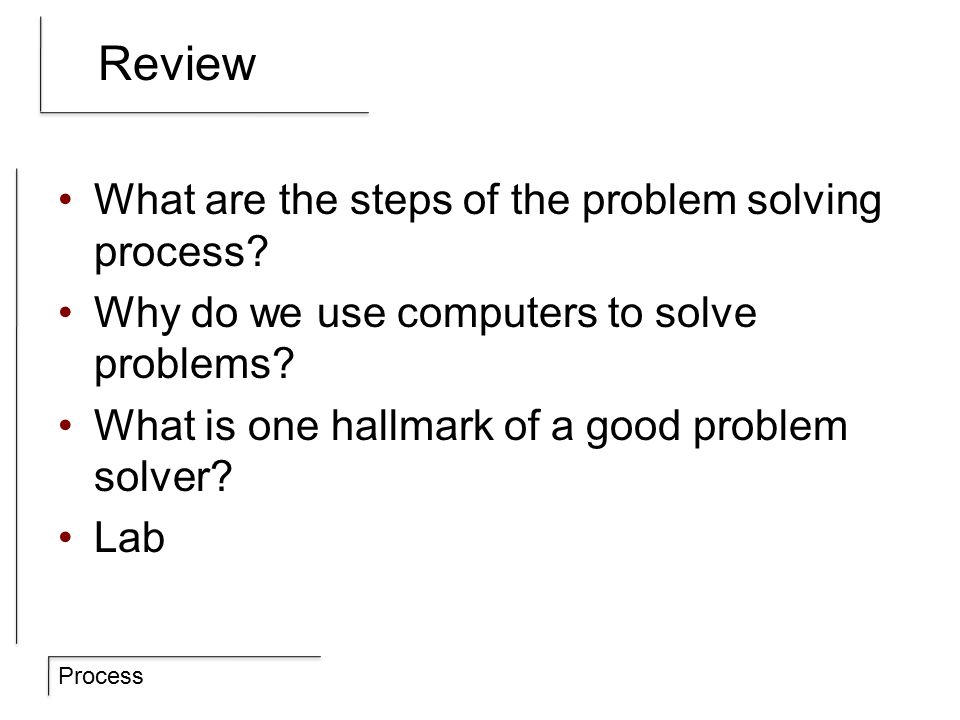 Review

• What are the steps of the problem solving process?
• Why do we use computers to solve problems?
• What is one hallmark of a good problem solver?
• Lab

Process